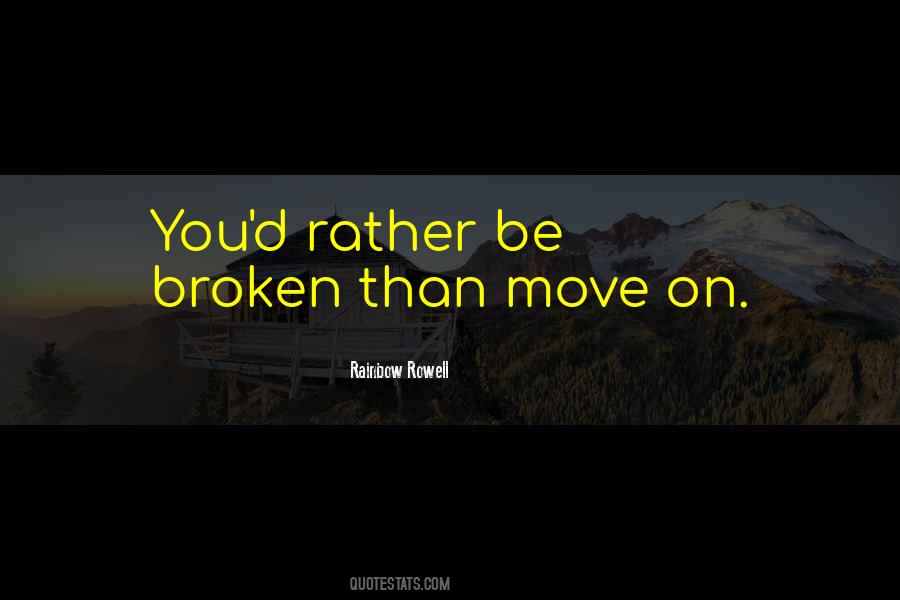 You'd rather be broken than move on.

Rainbow Rowell

QUOTESTATS.COM